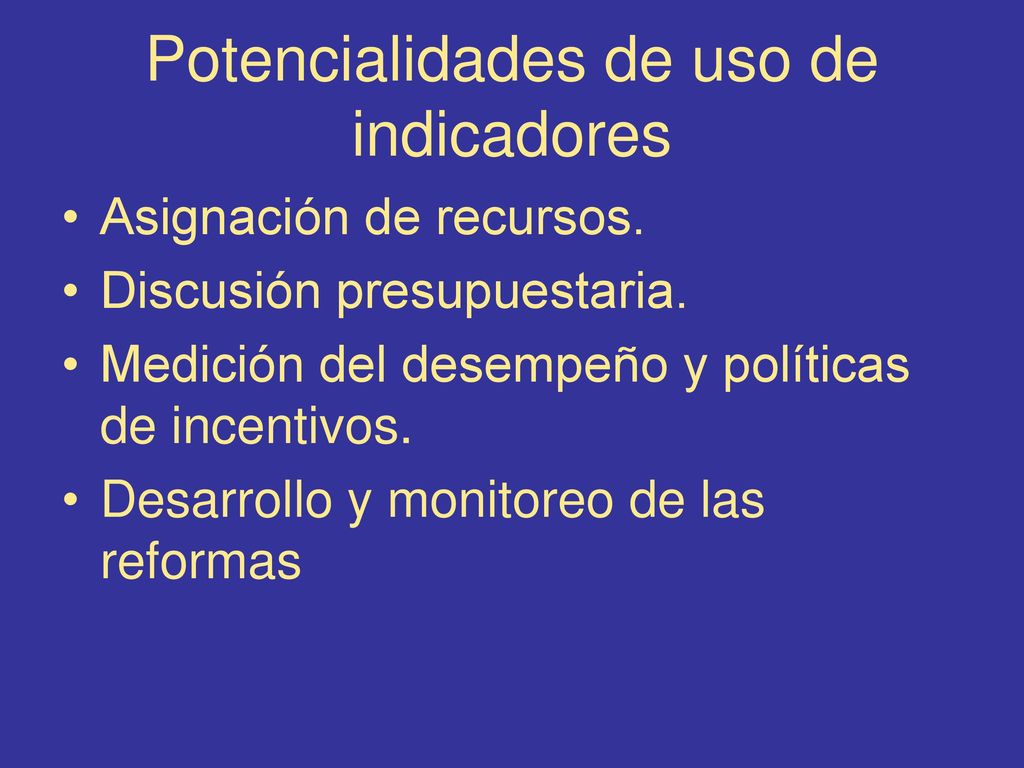 Potencialidades de uso de indicadores

• Asignación de recursos.
• Discusión presupuestaria.
• Medición del desempeño y políticas de incentivos.
• Desarrollo y monitoreo de las reformas